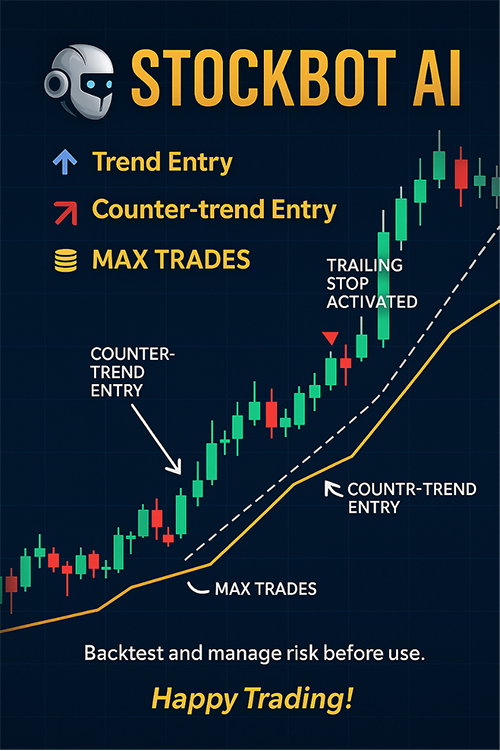 STOCKBOT AI

Trend Entry

Counter-trend Entry

MAX TRADES

TRAILING STOP ACTIVATED

COUNTER-TREND ENTRY

COUNTR-TREND ENTRY

MAX TRADES

Backtest and manage risk before use.

Happy Trading!